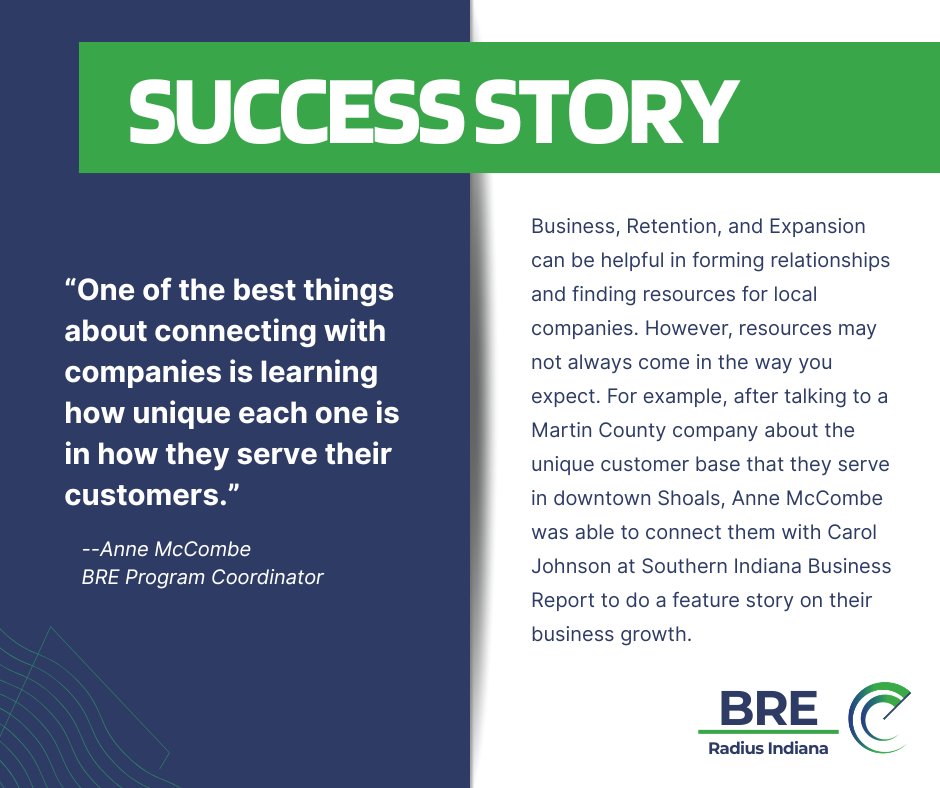 SUCCESS STORY

“One of the best things about connecting with companies is learning how unique each one is in how they serve their customers.”

--Anne McCombe
BRE Program Coordinator

Business, Retention, and Expansion can be helpful in forming relationships and finding resources for local companies. However, resources may not always come in the way you expect. For example, after talking to a Martin County company about the unique customer base that they serve in downtown Shoals, Anne McCombe was able to connect them with Carol Johnson at Southern Indiana Business Report to do a feature story on their business growth.

BRE
Radius Indiana